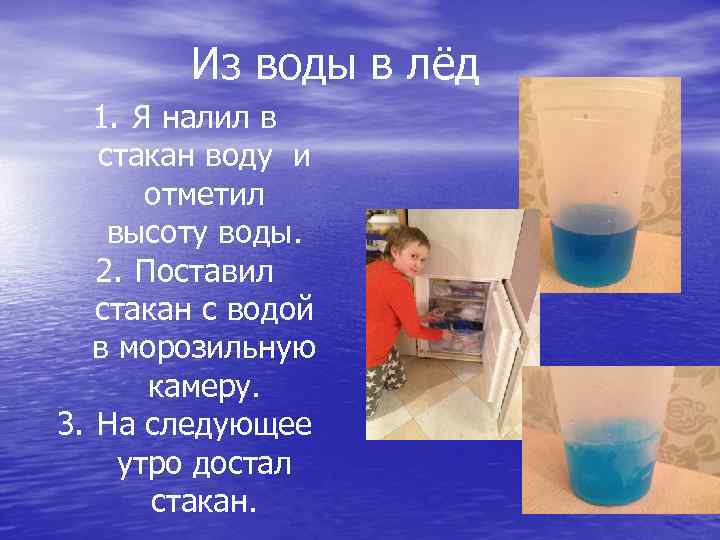 Из воды в лёд

1. Я налил в стакан воду и отметил высоту воды.
2. Поставил стакан с водой в морозильную камеру.
3. На следующее утро достал стакан.